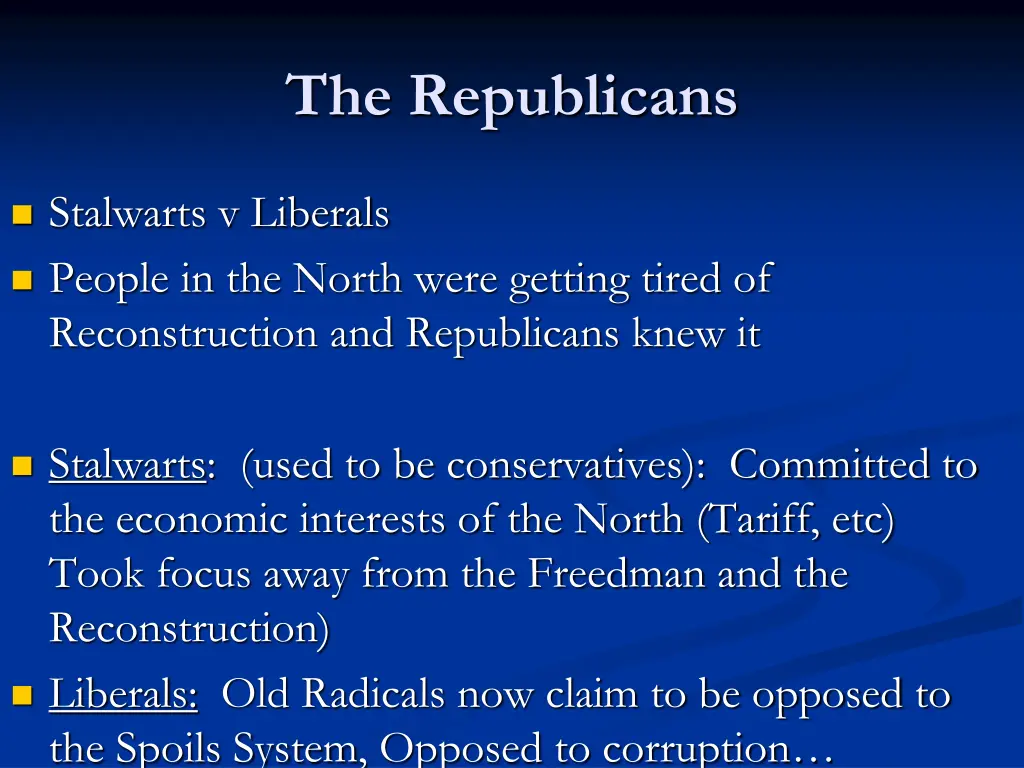 The Republicans

Stalwarts v Liberals

People in the North were getting tired of Reconstruction and Republicans knew it

Stalwarts: (used to be conservatives): Committed to the economic interests of the North (Tariff, etc) Took focus away from the Freedman and the Reconstruction)

Liberals: Old Radicals now claim to be opposed to the Spoils System, Opposed to corruption…